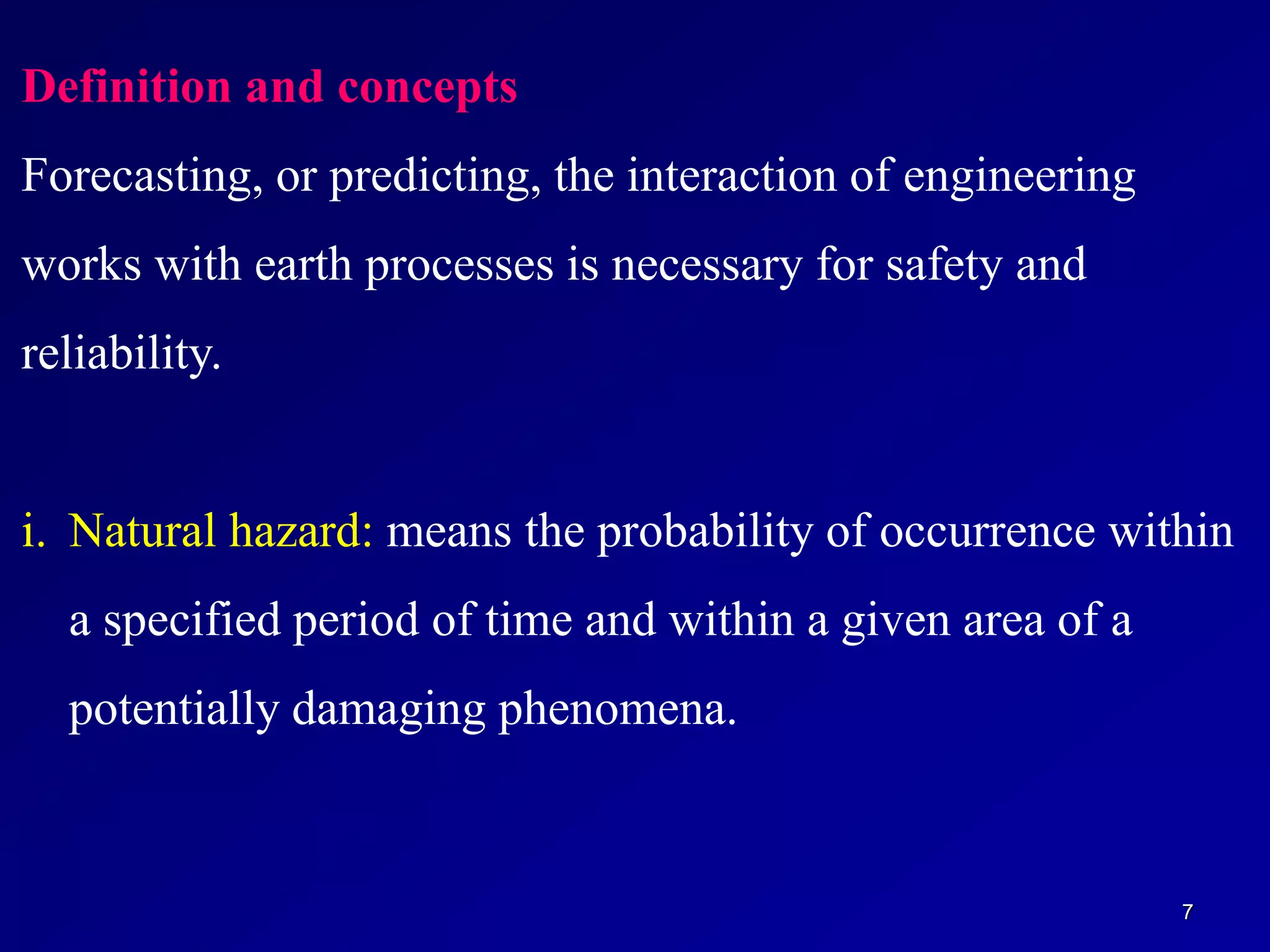 Definition and concepts

Forecasting, or predicting, the interaction of engineering works with earth processes is necessary for safety and reliability.

i. Natural hazard: means the probability of occurrence within a specified period of time and within a given area of a potentially damaging phenomena.

7